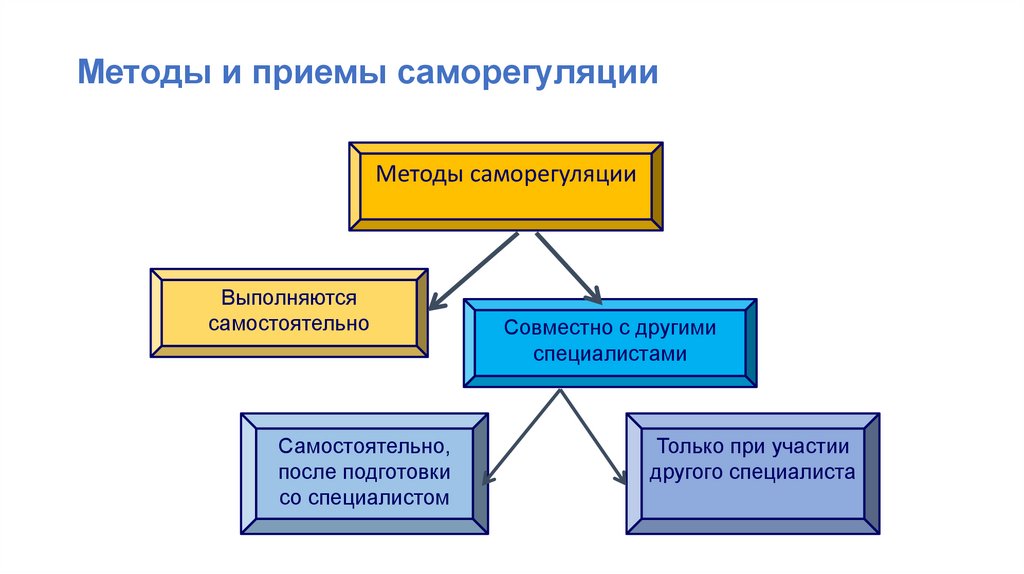 Методы и приемы саморегуляции

Методы саморегуляции

Выполняются самостоятельно

Совместно с другими специалистами

Самостоятельно, после подготовки со специалистом

Только при участии другого специалиста